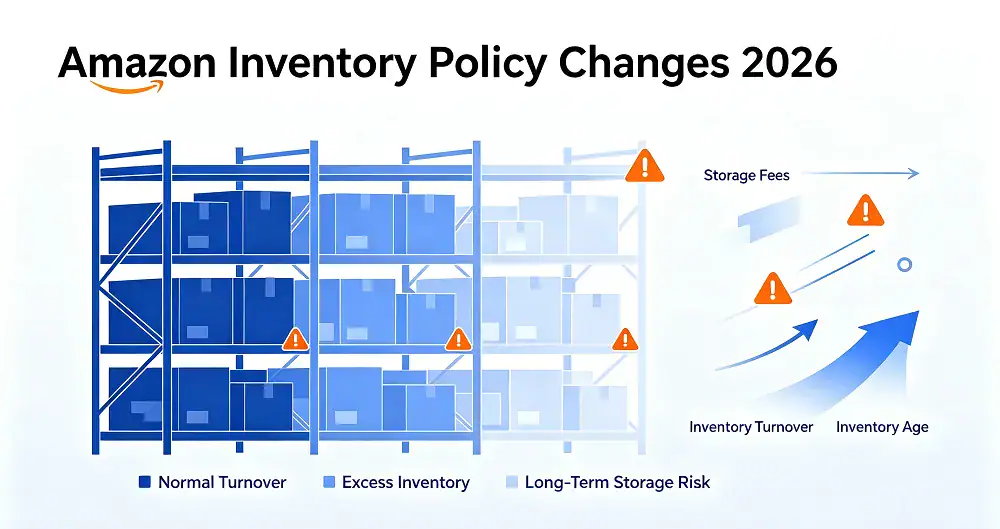 Amazon Inventory Policy Changes 2026

Storage Fees

Inventory Turnover

Inventory Age

Normal Turnover

Excess Inventory

Long-Term Storage Risk